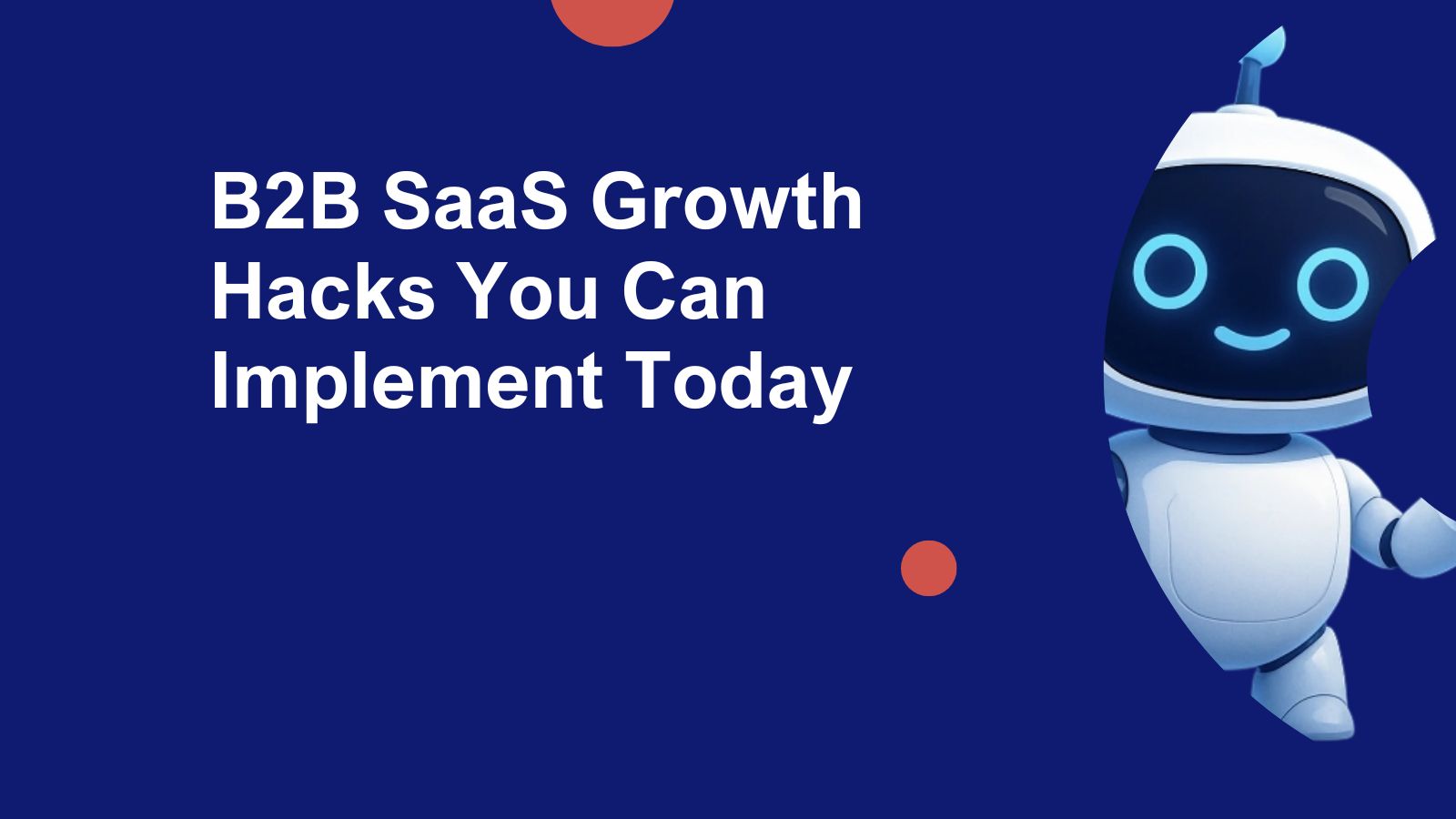 B2B SaaS Growth Hacks You Can Implement Today